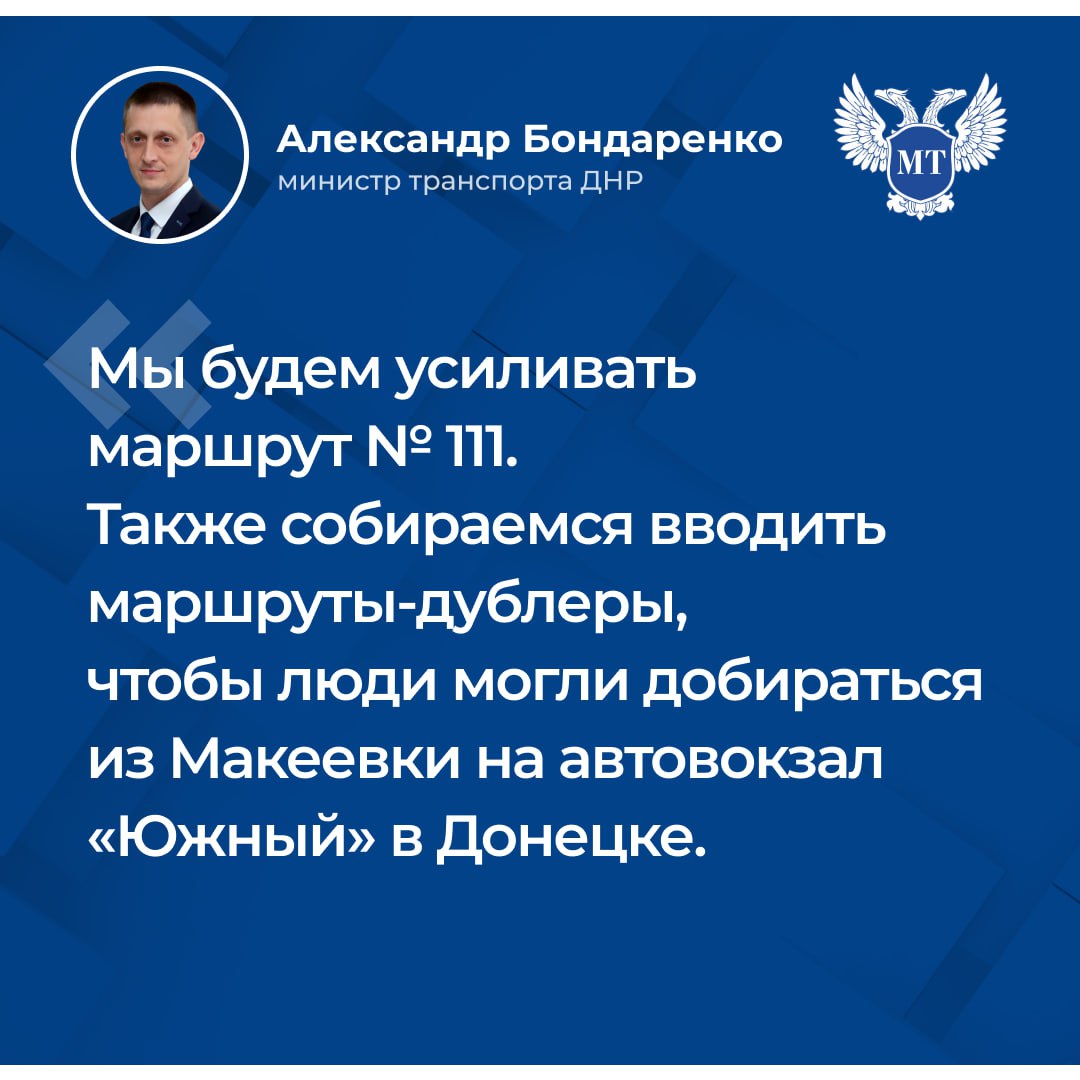 Александр Бондаренко
министр транспорта ДНР

МТ

Мы будем усиливать маршрут № 111.
Также собираемся вводить маршруты-дублеры, чтобы люди могли добираться из Макеевки на автовокзал «Южный» в Донецке.